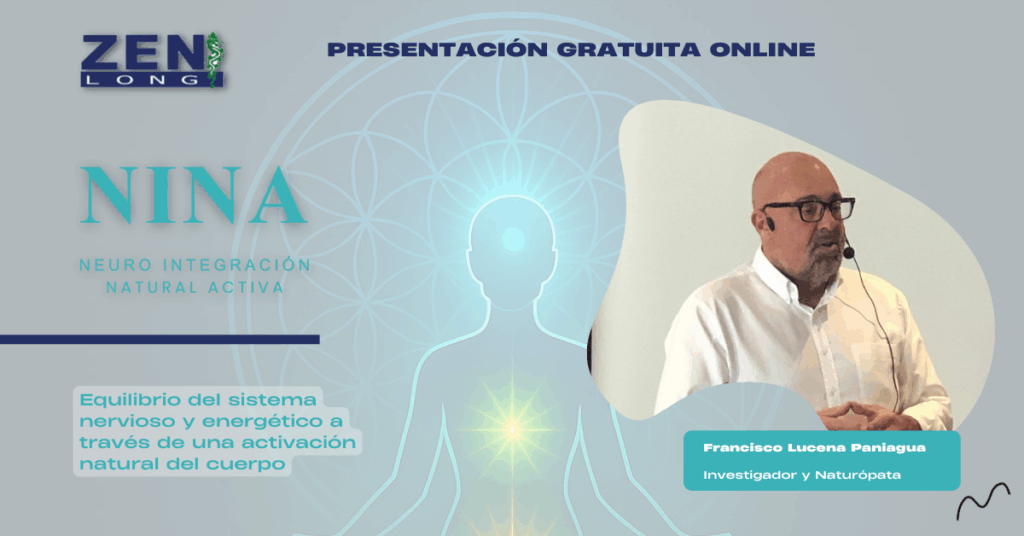 ZEN LONG

PRESENTACIÓN GRATUITA ONLINE

NINA

NEURO INTEGRACIÓN NATURAL ACTIVA

Equilibrio del sistema nervioso y energético a través de una activación natural del cuerpo

Francisco Lucena Paniagua

Investigador y Naturópata